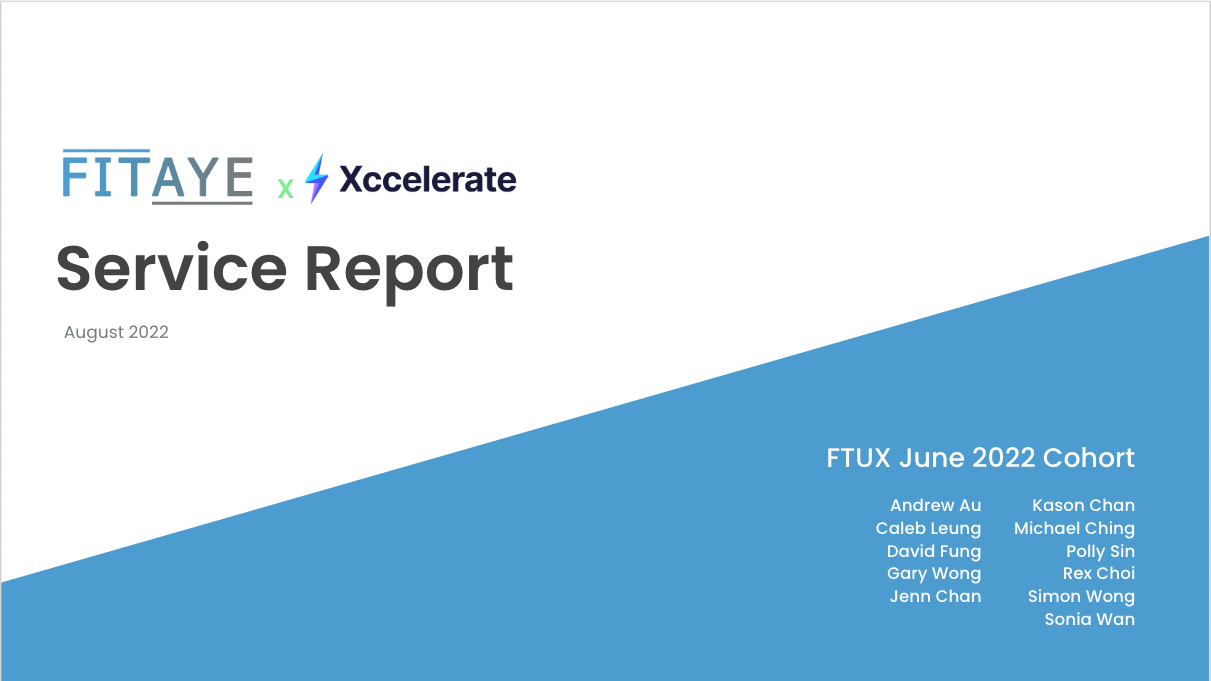 FITAYE x Xccelerate

Service Report

August 2022

FTUX June 2022 Cohort

Andrew Au
Caleb Leung
David Fung
Gary Wong
Jenn Chan

Kason Chan
Michael Ching
Polly Sin
Rex Choi
Simon Wong
Sonia Wan